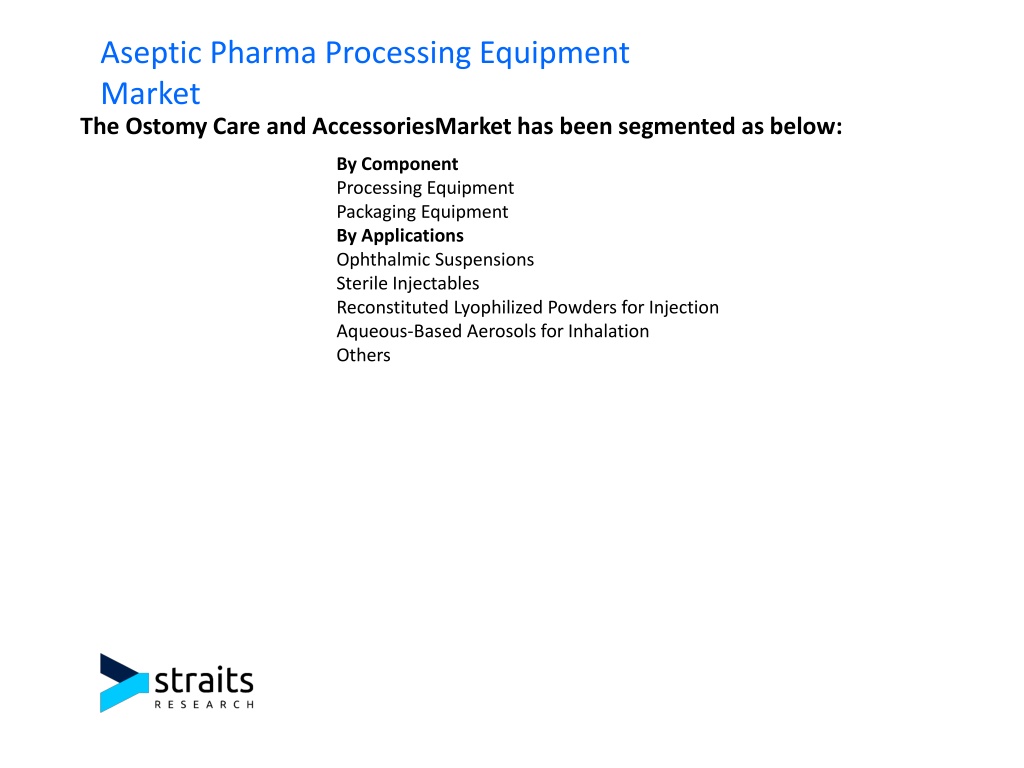 Aseptic Pharma Processing Equipment Market

The Ostomy Care and AccessoriesMarket has been segmented as below:

By Component
Processing Equipment
Packaging Equipment
By Applications
Ophthalmic Suspensions
Sterile Injectables
Reconstituted Lyophilized Powders for Injection
Aqueous-Based Aerosols for Inhalation
Others

straits
RESEARCH